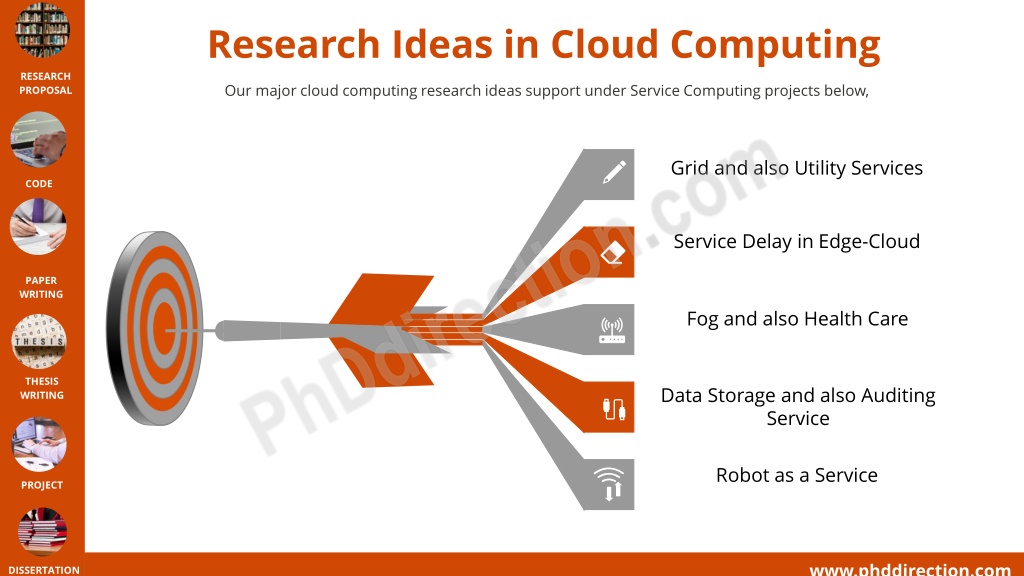 RESEARCH PROPOSAL

CODE

PAPER WRITING

THESIS

THESIS WRITING

PROJECT

DISSERTATION

Research Ideas in Cloud Computing

Our major cloud computing research ideas support under Service Computing projects below,

Grid and also Utility Services

Service Delay in Edge-Cloud

Fog and also Health Care

Data Storage and also Auditing Service

Robot as a Service

PhDdirection.com

www.phddirection.com